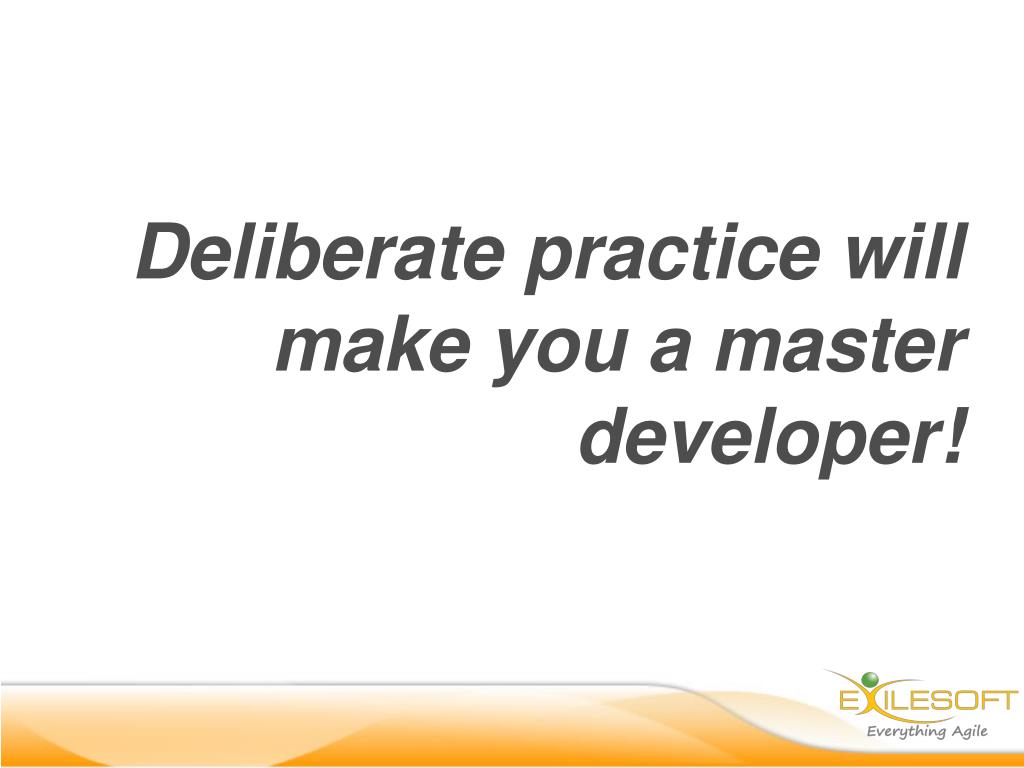 Deliberate practice will make you a master developer!

EXILESOFT
Everything Agile